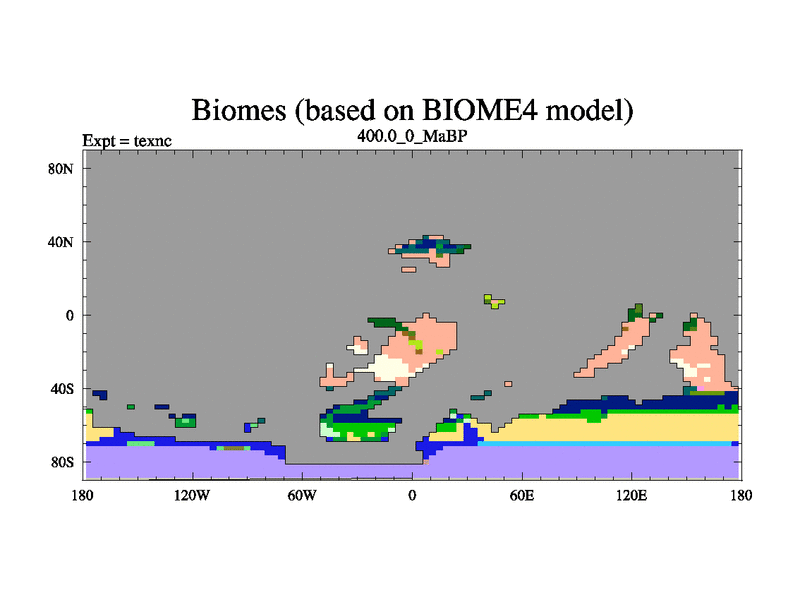 Biomes (based on BIOME4 model)

Expt = texnc

400.0_0_MaBP

80N

40N

0

40S

80S

180

120W

60W

0

60E

120E

180